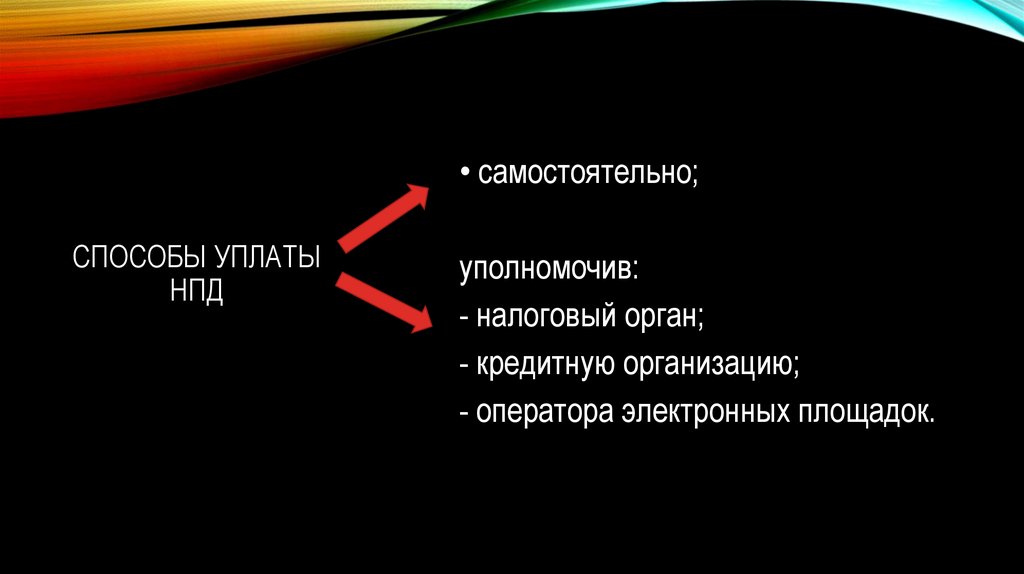 СПОСОБЫ УПЛАТЫ НПД

• самостоятельно;

уполномочив:
- налоговый орган;
- кредитную организацию;
- оператора электронных площадок.